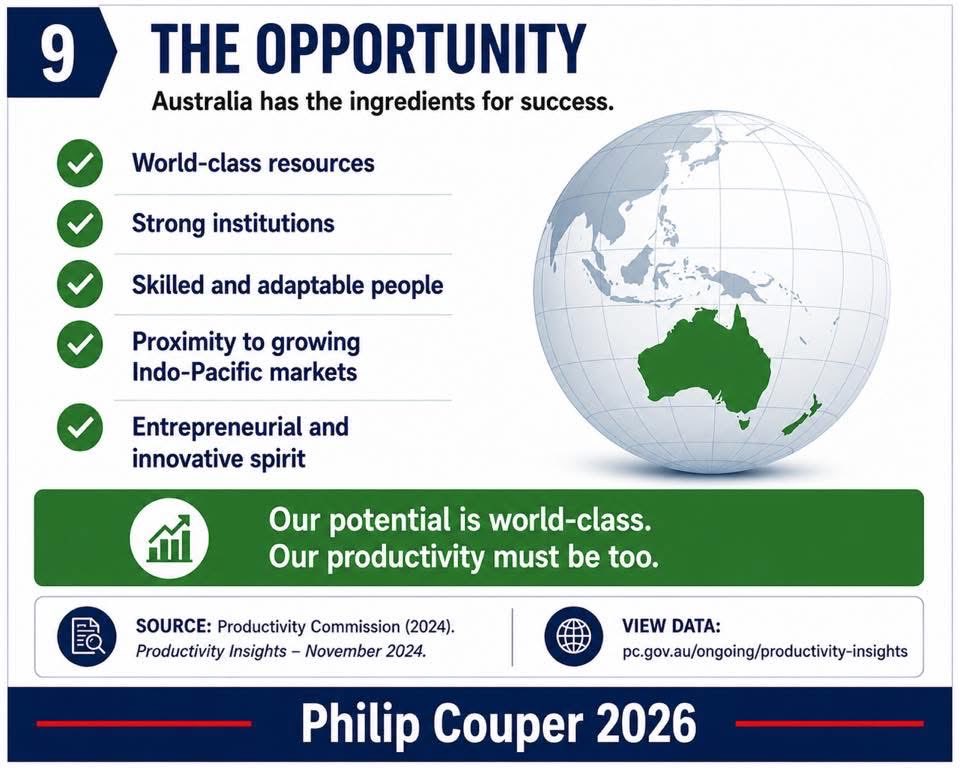 9

THE OPPORTUNITY

Australia has the ingredients for success.

World-class resources

Strong institutions

Skilled and adaptable people

Proximity to growing Indo-Pacific markets

Entrepreneurial and innovative spirit

Our potential is world-class.
Our productivity must be too.

SOURCE: Productivity Commission (2024). Productivity Insights – November 2024.

VIEW DATA: pc.gov.au/ongoing/productivity-insights

Philip Couper 2026